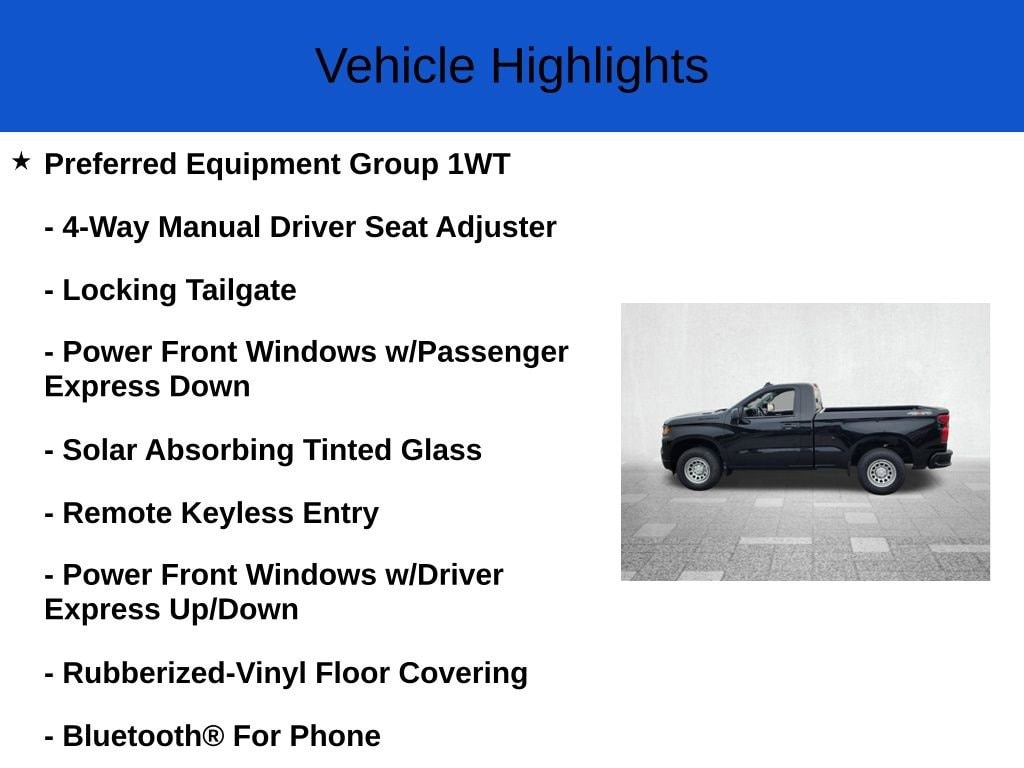 Vehicle Highlights

★ Preferred Equipment Group 1WT

- 4-Way Manual Driver Seat Adjuster

- Locking Tailgate

- Power Front Windows w/Passenger Express Down

- Solar Absorbing Tinted Glass

- Remote Keyless Entry

- Power Front Windows w/Driver Express Up/Down

- Rubberized-Vinyl Floor Covering

- Bluetooth® For Phone